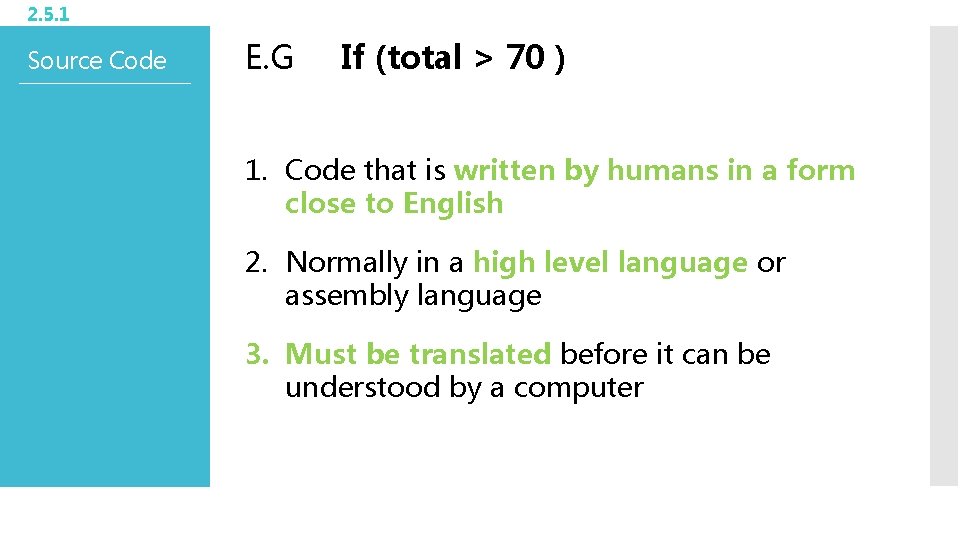 2.5.1

Source Code

E.G If (total > 70 )

1. Code that is written by humans in a form close to English

2. Normally in a high level language or assembly language

3. Must be translated before it can be understood by a computer